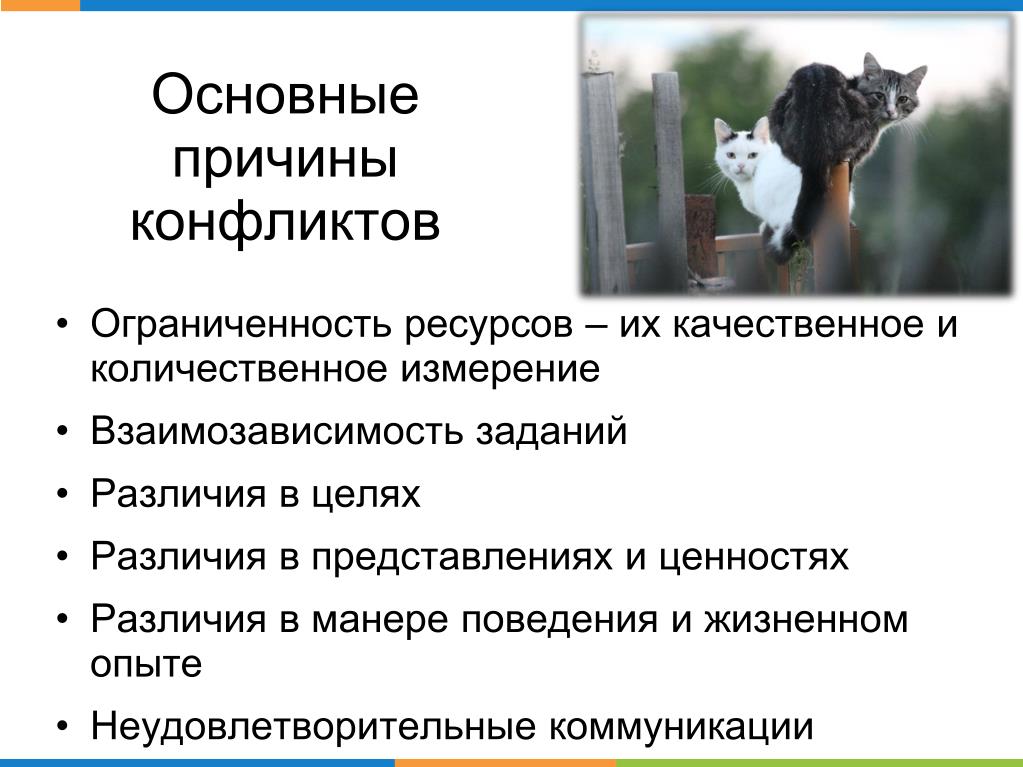 Основные причины конфликтов

• Ограниченность ресурсов – их качественное и количественное измерение
• Взаимозависимость заданий
• Различия в целях
• Различия в представлениях и ценностях
• Различия в манере поведения и жизненном опыте
• Неудовлетворительные коммуникации